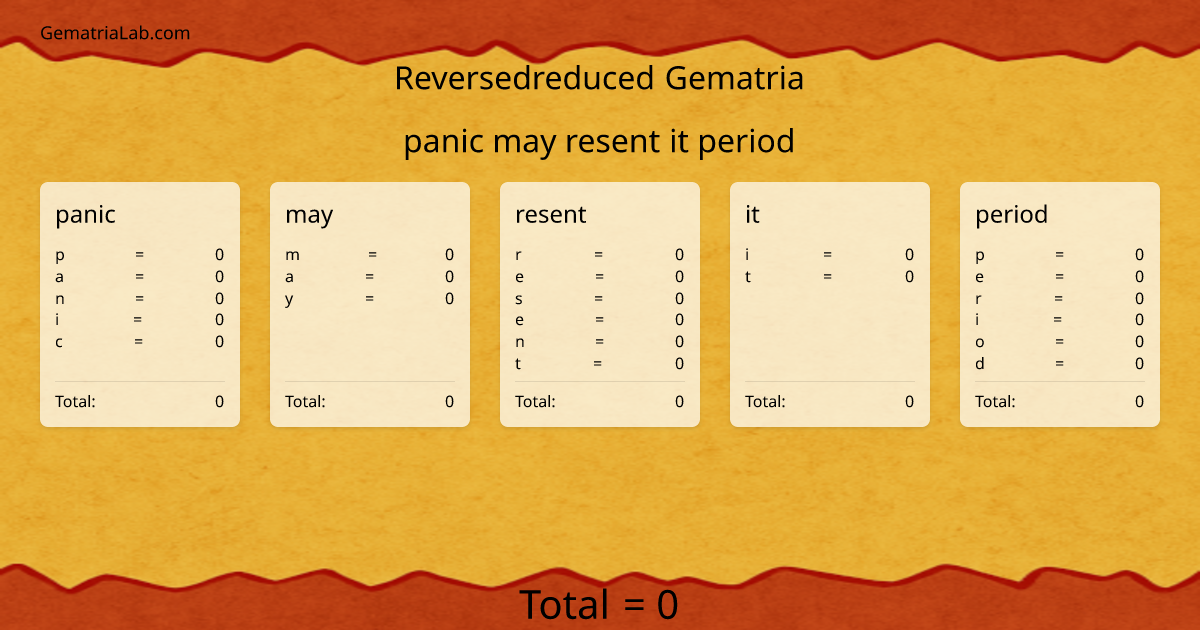 GematriaLab.com

Reversedreduced Gematria

panic may resent it period

panic
p = 0
a = 0
n = 0
i = 0
c = 0
Total: 0

may
m = 0
a = 0
y = 0
Total: 0

resent
r = 0
e = 0
s = 0
e = 0
n = 0
t = 0
Total: 0

it
i = 0
t = 0
Total: 0

period
p = 0
e = 0
r = 0
i = 0
o = 0
d = 0
Total: 0

Total = 0